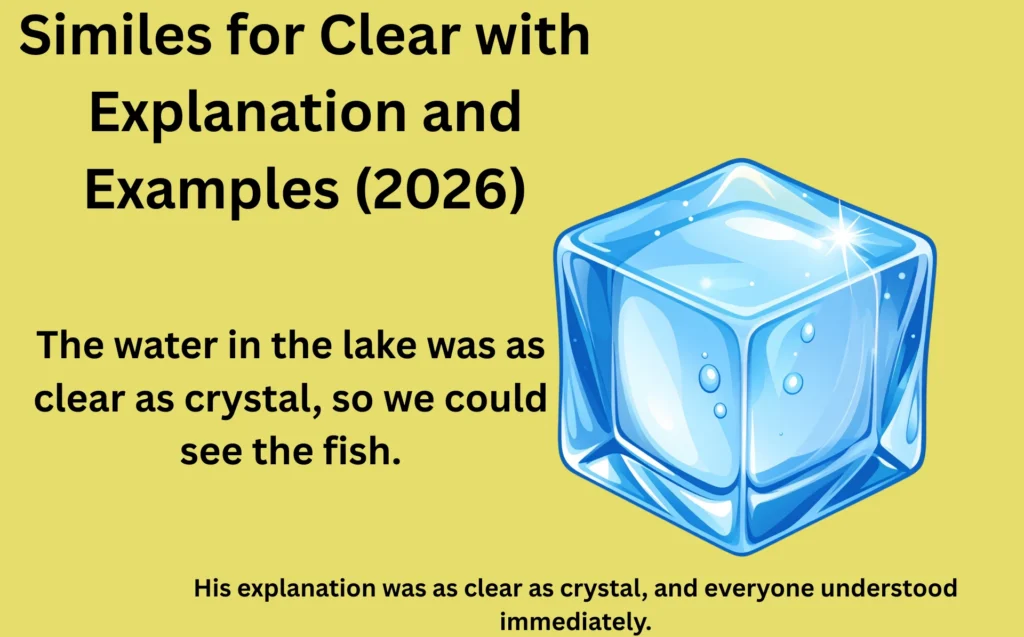 Similes for Clear with Explanation and Examples (2026)

The water in the lake was as clear as crystal, so we could see the fish.

His explanation was as clear as crystal, and everyone understood immediately.